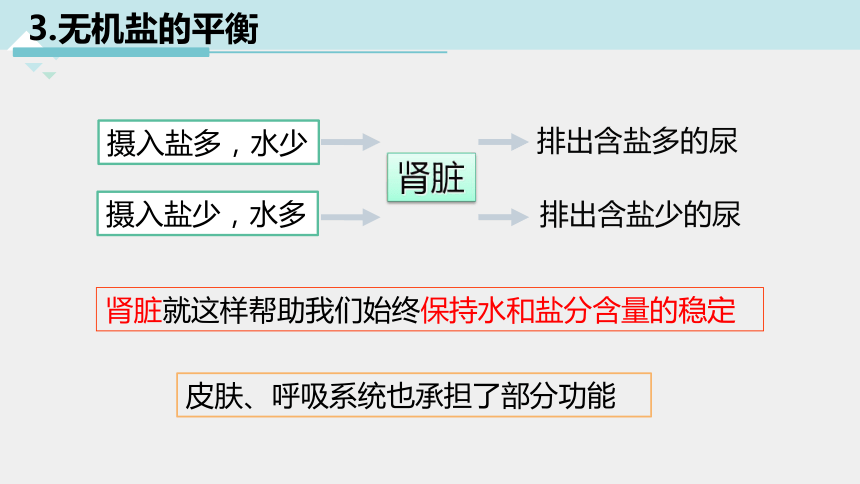 3.无机盐的平衡

摄入盐多，水少

摄入盐少，水多

肾脏

排出含盐多的尿

排出含盐少的尿

肾脏就这样帮助我们始终保持水和盐分含量的稳定

皮肤、呼吸系统也承担了部分功能